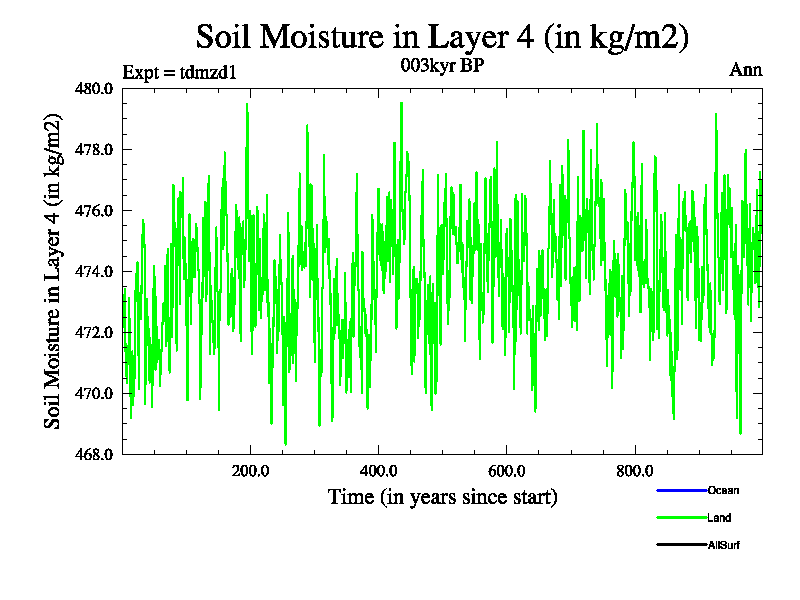 Soil Moisture in Layer 4 (in kg/m2)

Expt = tdmzd1

003kyr BP

Ann

Soil Moisture in Layer 4 (in kg/m2)

480.0

478.0

476.0

474.0

472.0

470.0

468.0

200.0

400.0

600.0

800.0

Time (in years since start)

Ocean

Land

AllSurf